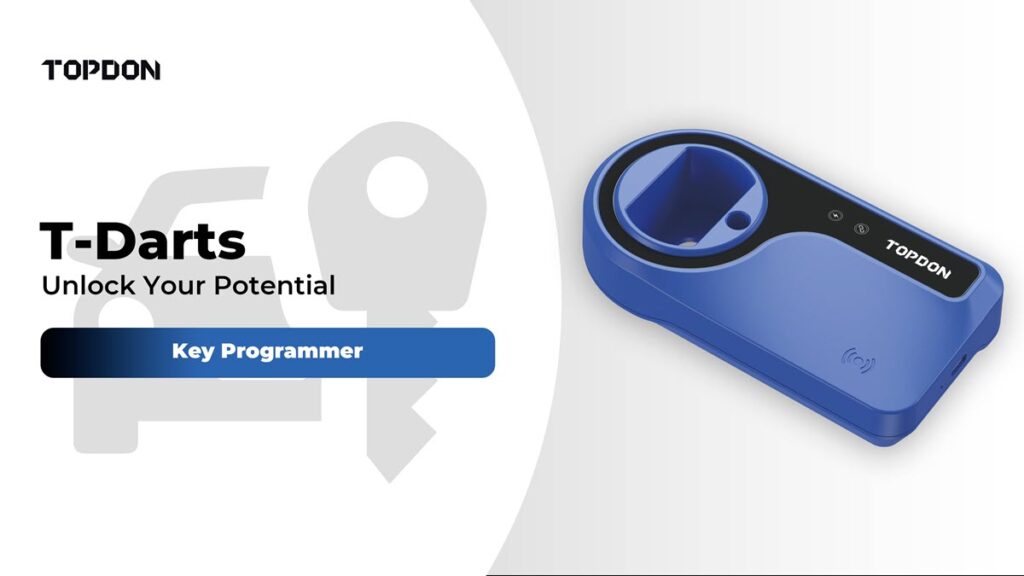 TOPDON

T-Darts
Unlock Your Potential

Key Programmer

TOPDON